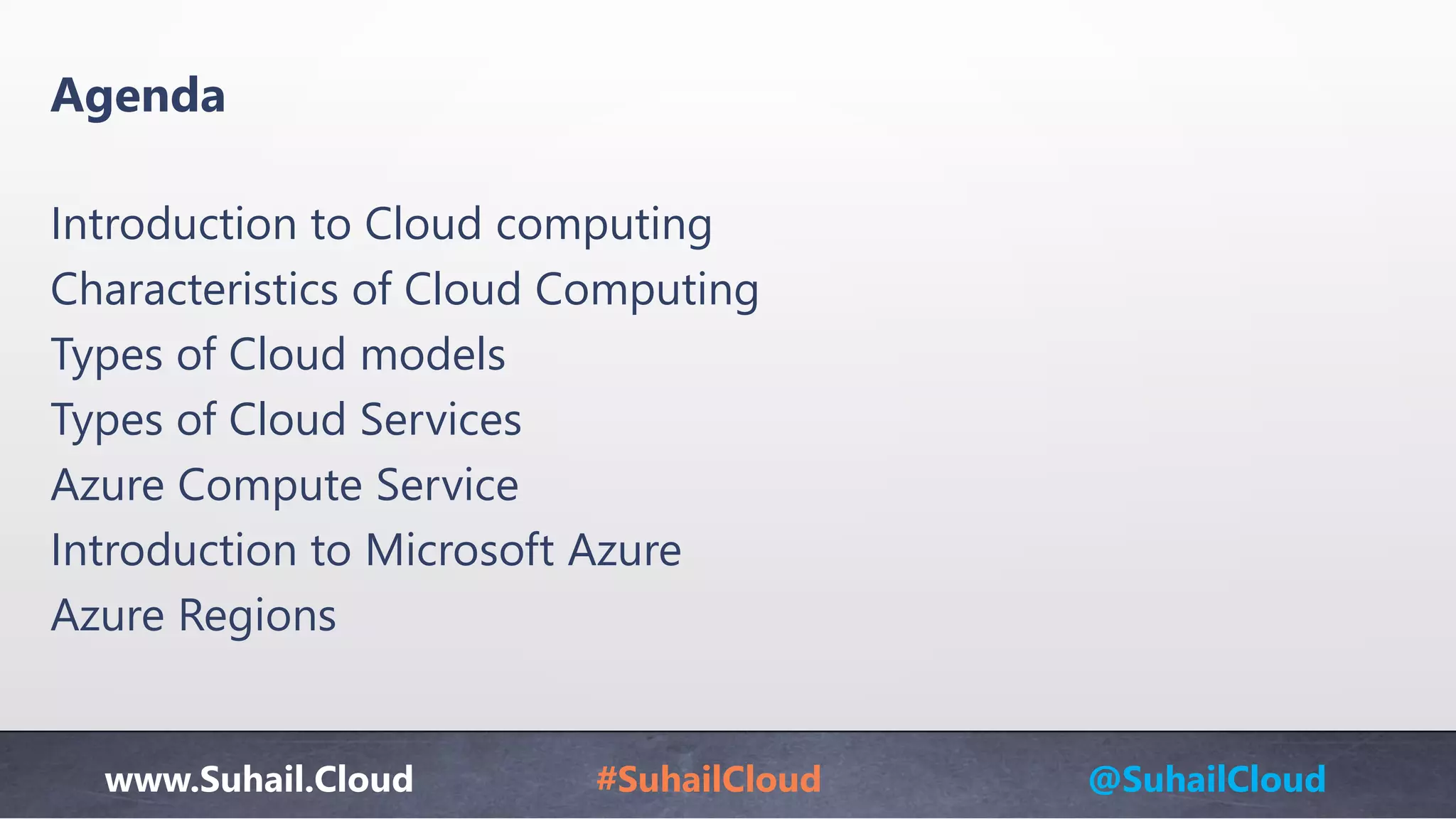 Agenda

Introduction to Cloud computing
Characteristics of Cloud Computing
Types of Cloud models
Types of Cloud Services
Azure Compute Service
Introduction to Microsoft Azure
Azure Regions

www.Suhail.Cloud #SuhailCloud @SuhailCloud